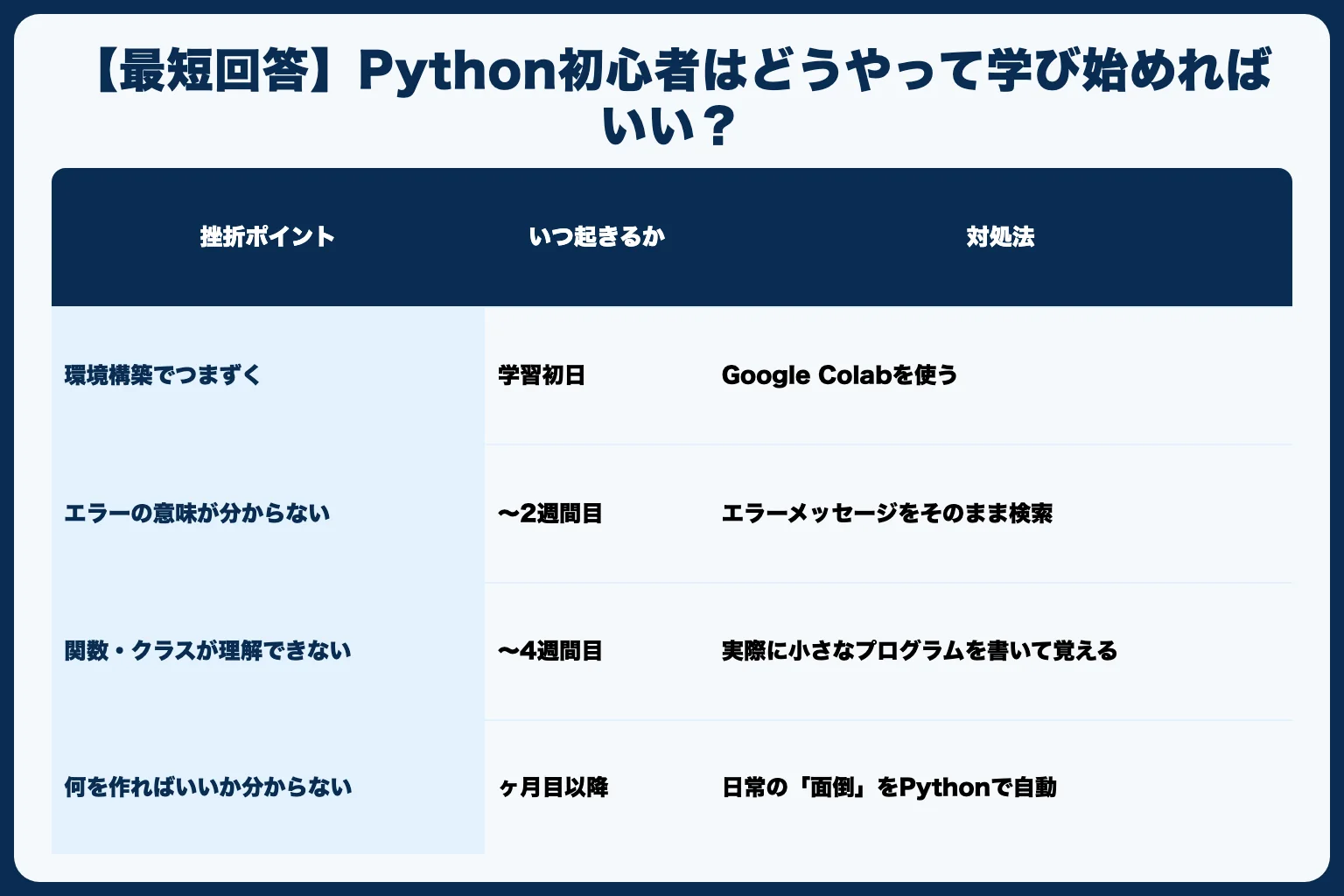 【最短回答】Python初心者はどうやって学び始めればいい？

| 挫折ポイント | いつ起きるか | 対処法 |
|---|---|---|
| 環境構築でつまずく | 学習初日 | Google Colabを使う |
| エラーの意味が分からない | 〜2週間目 | エラーメッセージをそのまま検索 |
| 関数・クラスが理解できない | 〜4週間目 | 実際に小さなプログラムを書いて覚える |
| 何を作ればいいか分からない | ヶ月目以降 | 日常の「面倒」をPythonで自動 |